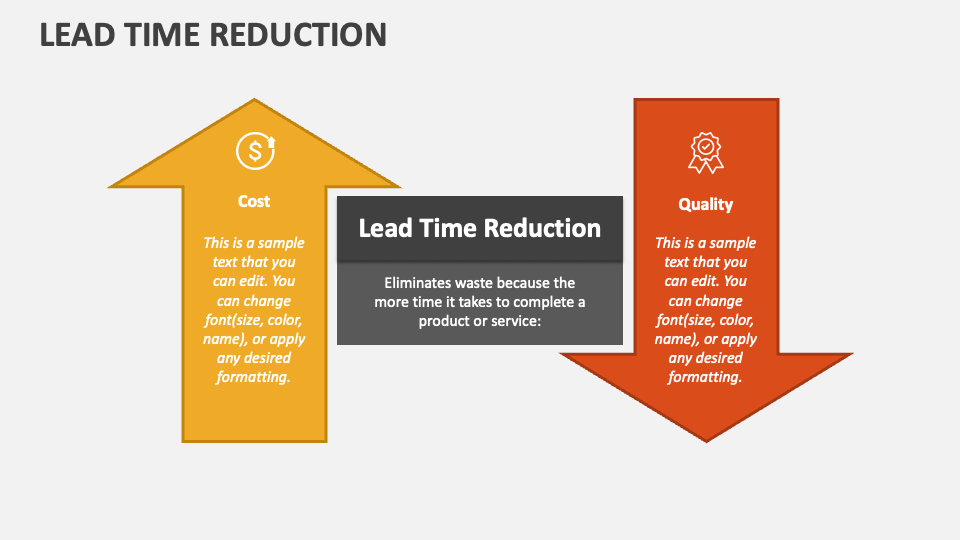 LEAD TIME REDUCTION

Cost

This is a sample text that you can edit. You can change font(size, color, name), or apply any desired formatting.

Lead Time Reduction

Eliminates waste because the more time it takes to complete a product or service:

Quality

This is a sample text that you can edit. You can change font(size, color, name), or apply any desired formatting.